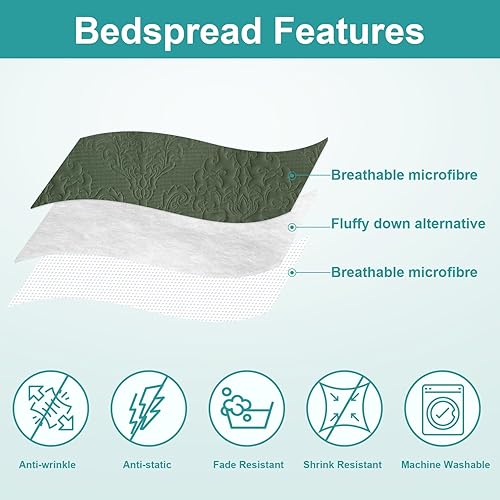 Bedspread Features

Breathable microfibre

Fluffy down alternative

Breathable microfibre

Anti-wrinkle

Anti-static

Fade Resistant

Shrink Resistant

Machine Washable